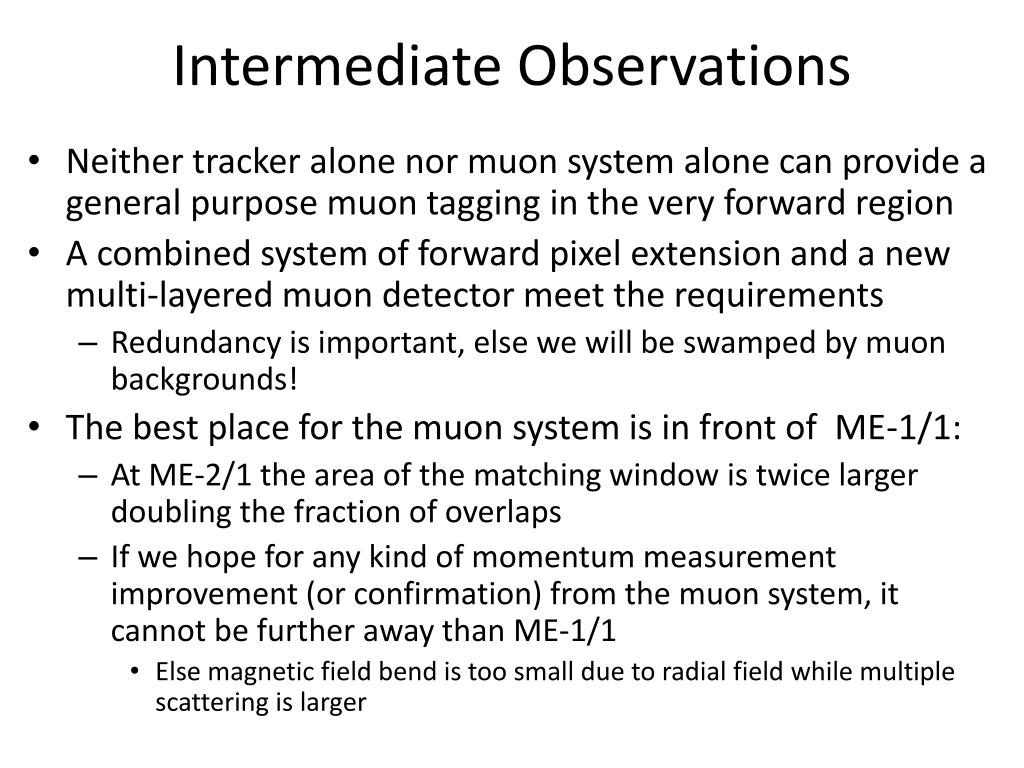 Intermediate Observations

• Neither tracker alone nor muon system alone can provide a general purpose muon tagging in the very forward region
• A combined system of forward pixel extension and a new multi-layered muon detector meet the requirements
– Redundancy is important, else we will be swamped by muon backgrounds!
• The best place for the muon system is in front of ME-1/1:
– At ME-2/1 the area of the matching window is twice larger doubling the fraction of overlaps
– If we hope for any kind of momentum measurement improvement (or confirmation) from the muon system, it cannot be further away than ME-1/1
• Else magnetic field bend is too small due to radial field while multiple scattering is larger